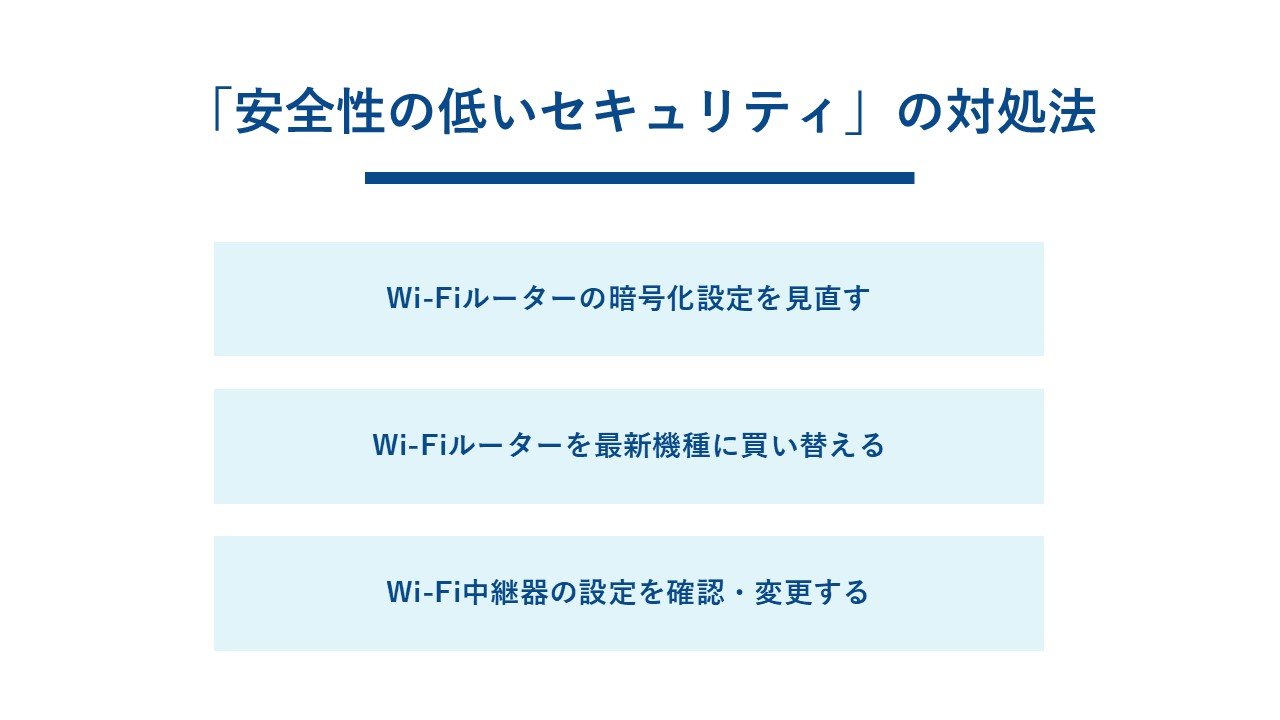 「安全性の低いセキュリティ」の対処法

Wi-Fiルーターの暗号化設定を見直す

Wi-Fiルーターを最新機種に買い替える

Wi-Fi中継器の設定を確認・変更する